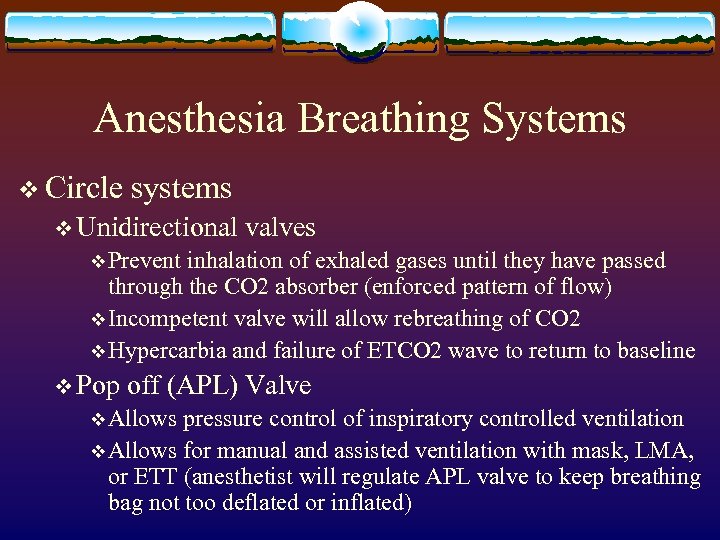 Anesthesia Breathing Systems

❖ Circle systems

❖ Unidirectional valves

❖ Prevent inhalation of exhaled gases until they have passed through the CO2 absorber (enforced pattern of flow)

❖ Incompetent valve will allow rebreathing of CO2

❖ Hypercarbia and failure of ETCO2 wave to return to baseline

❖ Pop off (APL) Valve

❖ Allows pressure control of inspiratory controlled ventilation

❖ Allows for manual and assisted ventilation with mask, LMA, or ETT (anesthetist will regulate APL valve to keep breathing bag not too deflated or inflated)